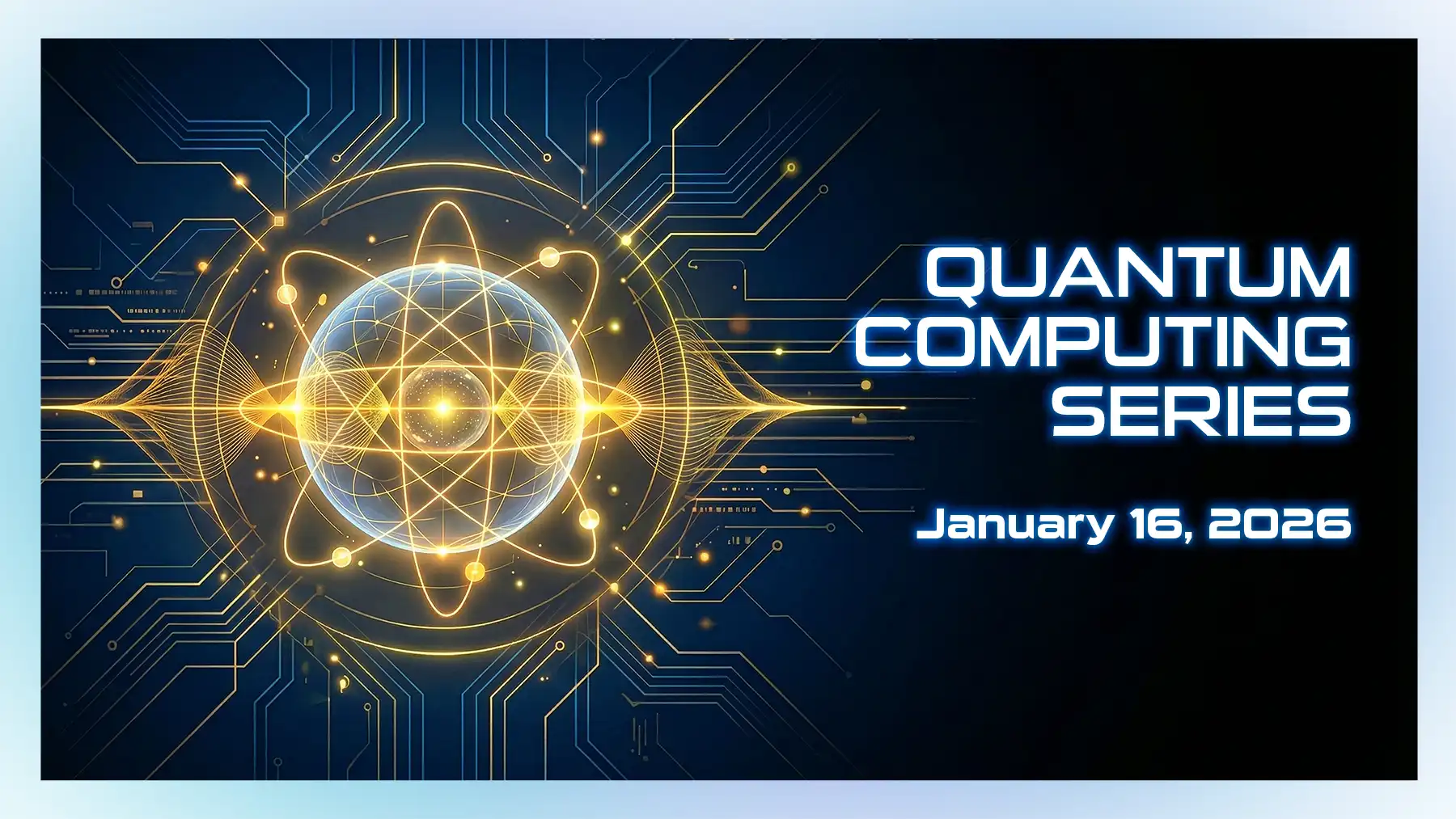 QUANTUM COMPUTING SERIES

January 16, 2026